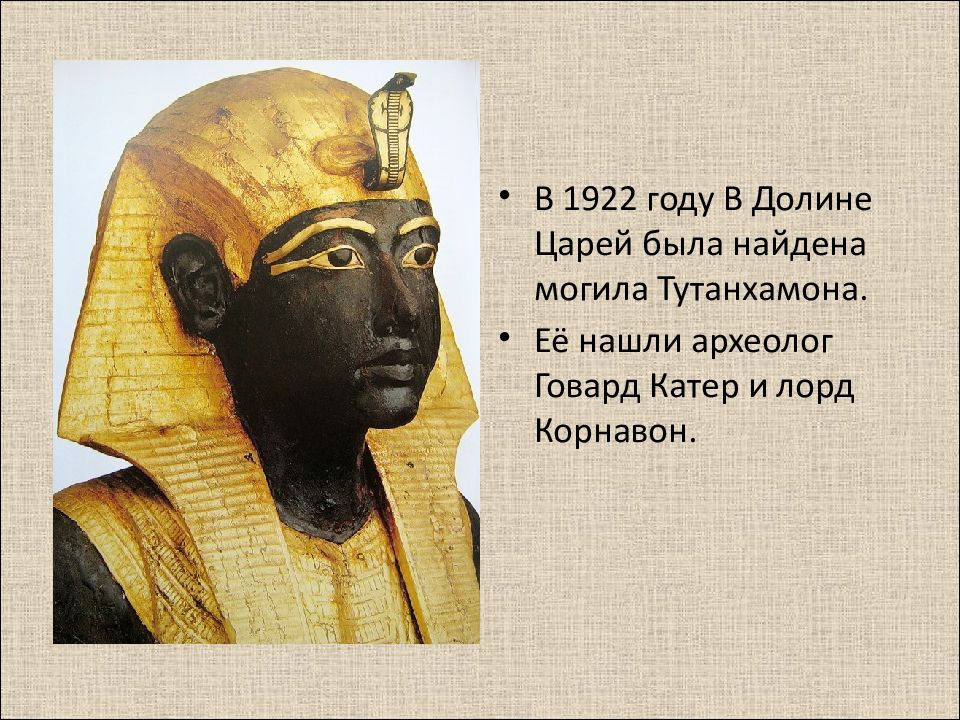 • В 1922 году В Долине Царей была найдена могила Тутанхамона.

• Её нашли археолог Говард Катер и лорд Корнавон.